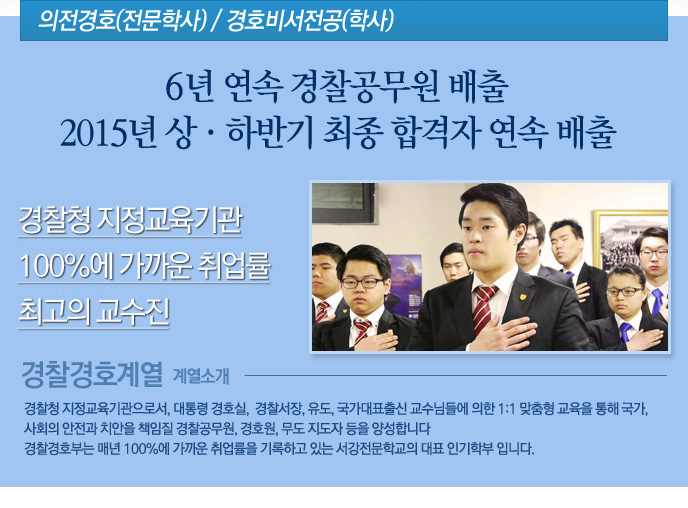 의전경호(전문학사) / 경호비서전공(학사)

6년 연속 경찰공무원 배출
2015년 상 · 하반기 최종 합격자 연속 배출

경찰청 지정교육기관
100%에 가까운 취업률
최고의 교수진

경찰경호계열 계열소개

경찰청 지정교육기관으로서, 대통령 경호실, 경찰서장, 유도, 국가대표출신 교수님들에 의한 1:1 맞춤형 교육을 통해 국가, 사회의 안전과 치안을 책임질 경찰공무원, 경호원, 무도 지도자 등을 양성합니다
경찰경호부는 매년 100%에 가까운 취업률을 기록하고 있는 서강전문학교의 대표 인기학부 입니다.